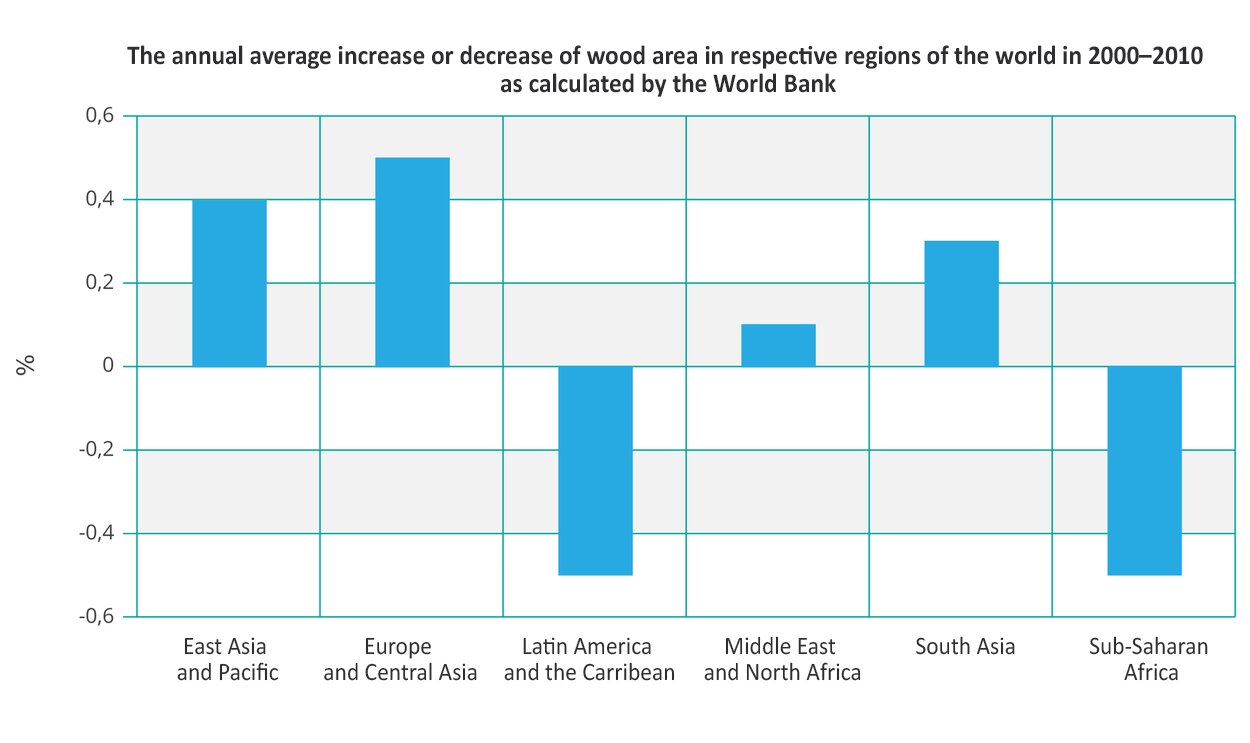 The annual average increase or decrease of wood area in respective regions of the world in 2000–2010 as calculated by the World Bank

0,6
0,4
0,2
0
-0,2
-0,4
-0,6

%

East Asia and Pacific
Europe and Central Asia
Latin America and the Carribean
Middle East and North Africa
South Asia
Sub-Saharan Africa